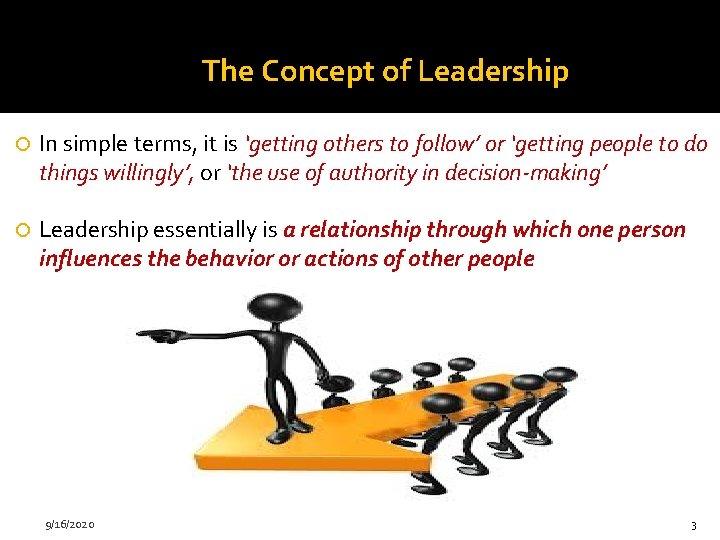 The Concept of Leadership

In simple terms, it is 'getting others to follow' or 'getting people to do things willingly', or 'the use of authority in decision-making'

Leadership essentially is a relationship through which one person influences the behavior or actions of other people

9/16/2020

3